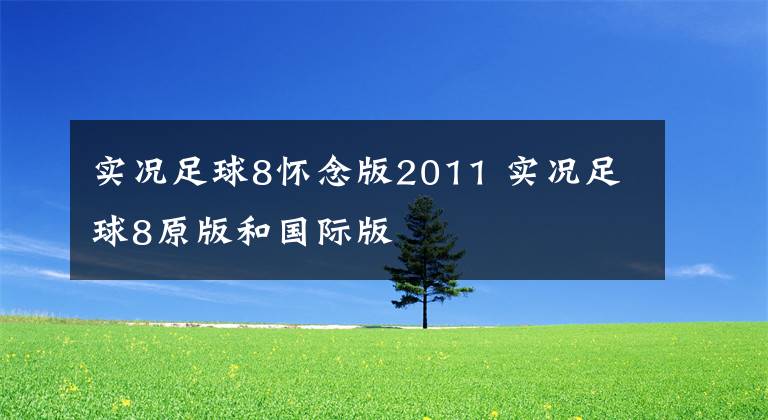 实况足球8怀念版2011 实况足球8原版和国际版